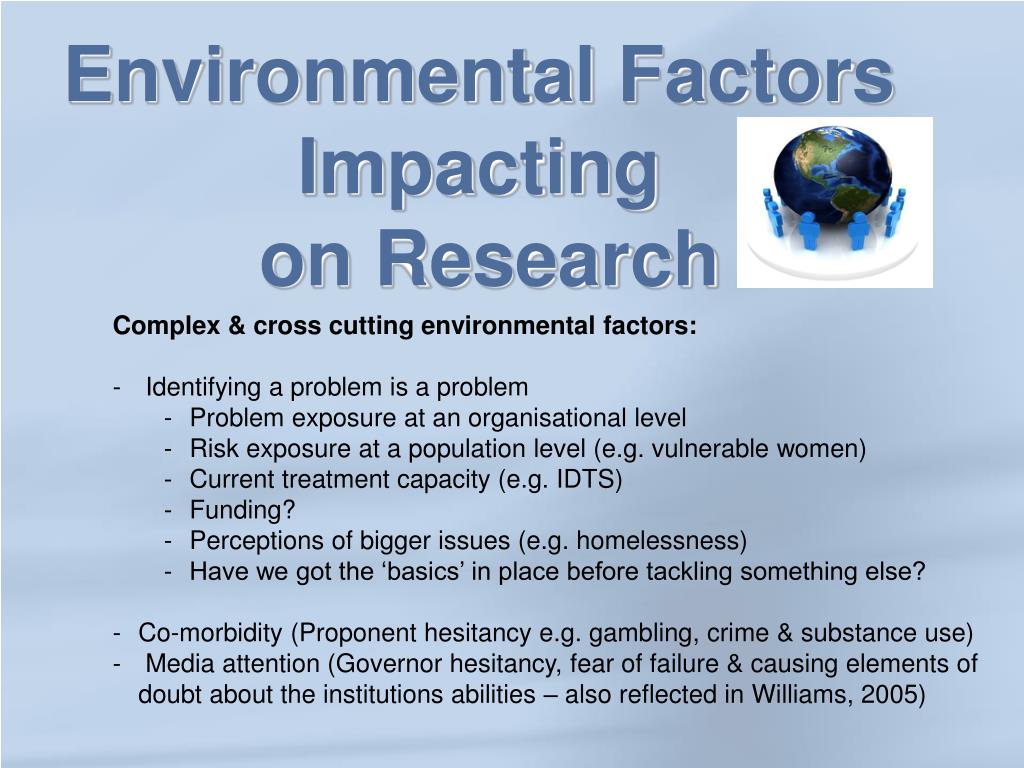 Environmental Factors Impacting on Research

Complex & cross cutting environmental factors:

- Identifying a problem is a problem
  - Problem exposure at an organisational level
  - Risk exposure at a population level (e.g. vulnerable women)
  - Current treatment capacity (e.g. IDTS)
  - Funding?
  - Perceptions of bigger issues (e.g. homelessness)
  - Have we got the ‘basics’ in place before tackling something else?

- Co-morbidity (Proponent hesitancy e.g. gambling, crime & substance use)
- Media attention (Governor hesitancy, fear of failure & causing elements of doubt about the institutions abilities – also reflected in Williams, 2005)